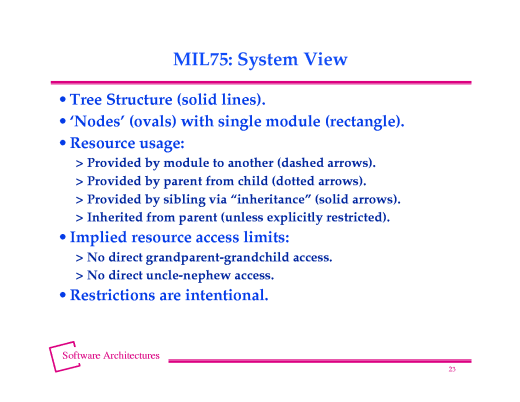 MIL75: System View

• Tree Structure (solid lines).
• ‘Nodes’ (ovals) with single module (rectangle).
• Resource usage:
> Provided by module to another (dashed arrows).
> Provided by parent from child (dotted arrows).
> Provided by sibling via “inheritance” (solid arrows).
> Inherited from parent (unless explicitly restricted).
• Implied resource access limits:
> No direct grandparent-grandchild access.
> No direct uncle-nephew access.
• Restrictions are intentional.

Software Architectures

23